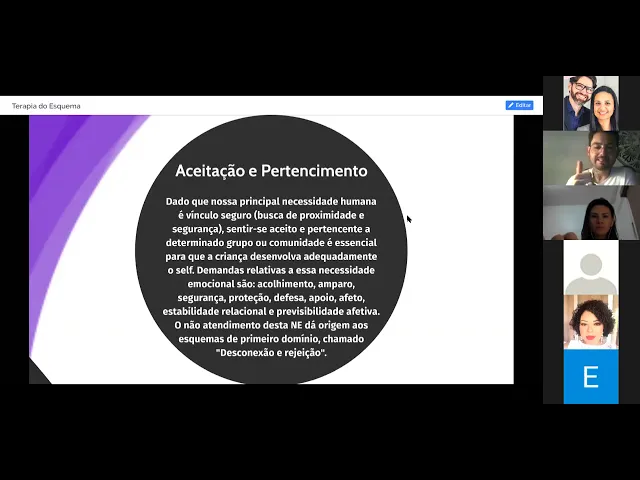 Terapia do Esquema

Editar

Aceitação e Pertencimento

Dado que nossa principal necessidade humana é vínculo seguro (busca de proximidade e segurança), sentir-se aceito e pertencente a determinado grupo ou comunidade é essencial para que a criança desenvolva adequadamente o self. Demandas relativas a essa necessidade emocional são: acolhimento, amparo, segurança, proteção, defesa, apoio, afeto, estabilidade relacional e previsibilidade afetiva. O não atendimento desta NE dá origem aos esquemas de primeiro domínio, chamado "Desconexão e rejeição".

E